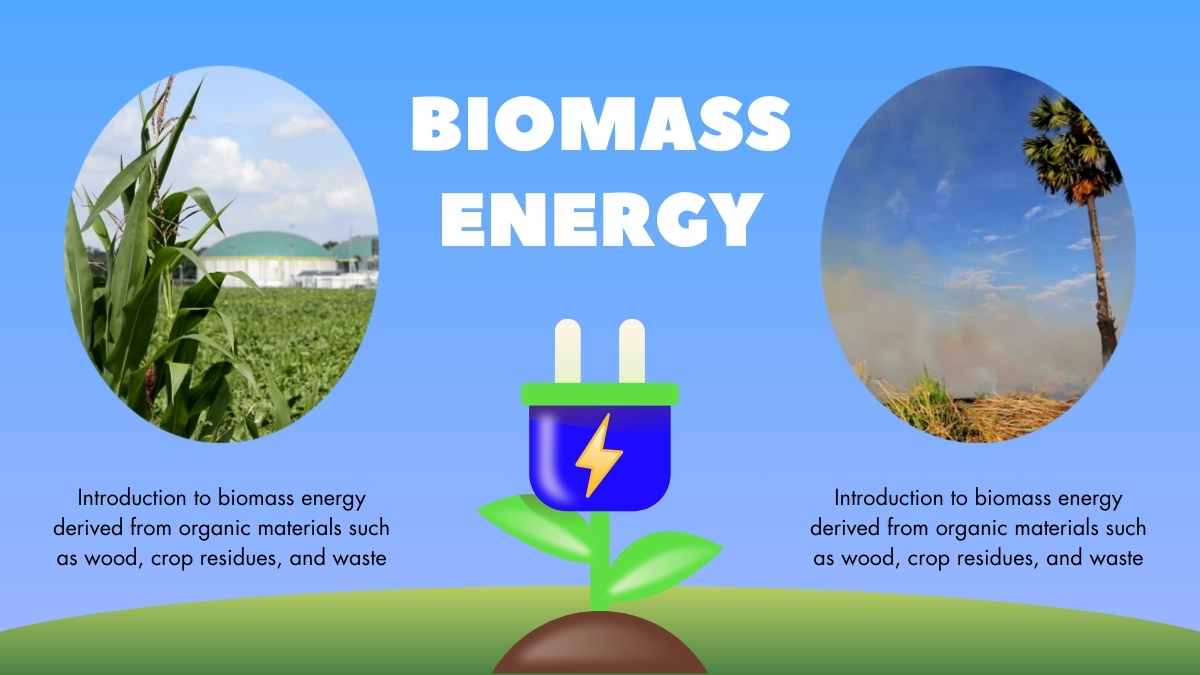 BIOMASS ENERGY

Introduction to biomass energy derived from organic materials such as wood, crop residues, and waste

Introduction to biomass energy derived from organic materials such as wood, crop residues, and waste